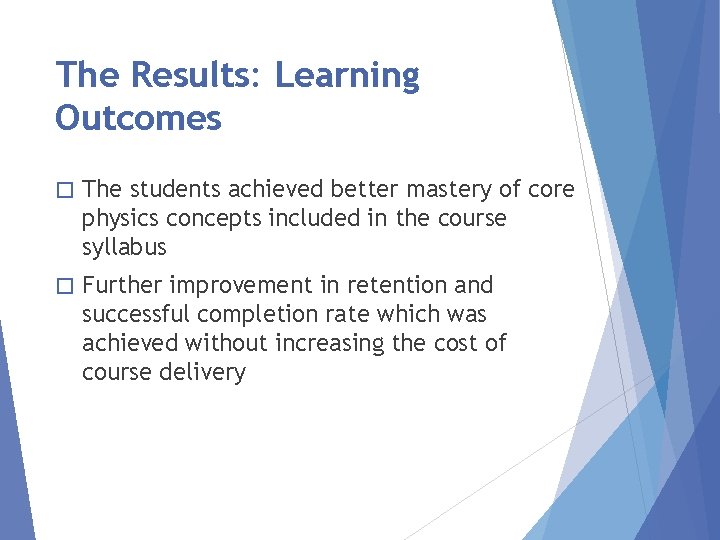 The Results: Learning Outcomes

□ The students achieved better mastery of core physics concepts included in the course syllabus

□ Further improvement in retention and successful completion rate which was achieved without increasing the cost of course delivery